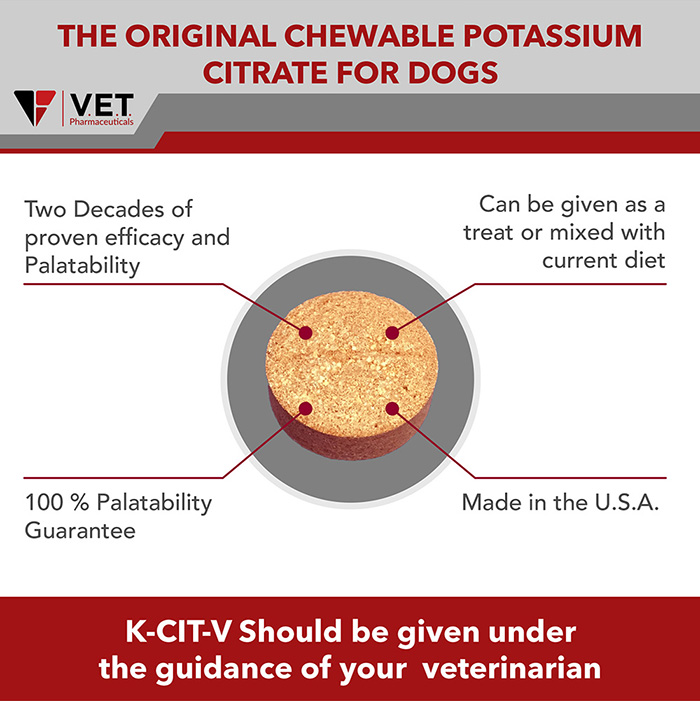 THE ORIGINAL CHEWABLE POTASSIUM CITRATE FOR DOGS

V.E.T. Pharmaceuticals

Two Decades of proven efficacy and Palatability

Can be given as a treat or mixed with current diet

100 % Palatability Guarantee

Made in the U.S.A.

K-CIT-V Should be given under the guidance of your veterinarian